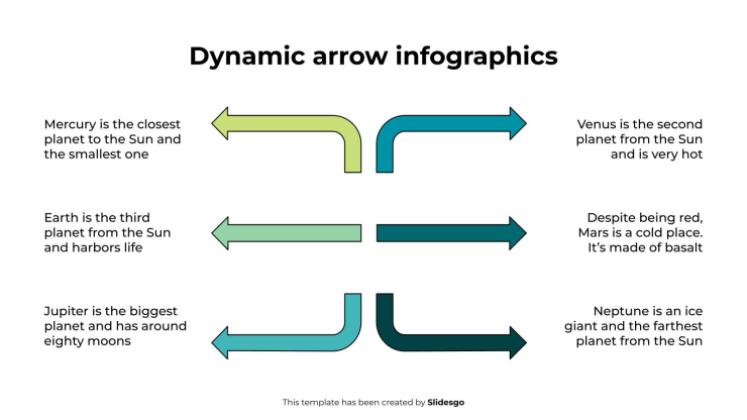 Dynamic arrow infographics

Mercury is the closest planet to the Sun and the smallest one

Venus is the second planet from the Sun and is very hot

Earth is the third planet from the Sun and harbors life

Despite being red, Mars is a cold place. It's made of basalt

Jupiter is the biggest planet and has around eighty moons

Neptune is an ice giant and the farthest planet from the Sun

This template has been created by Slidesgo